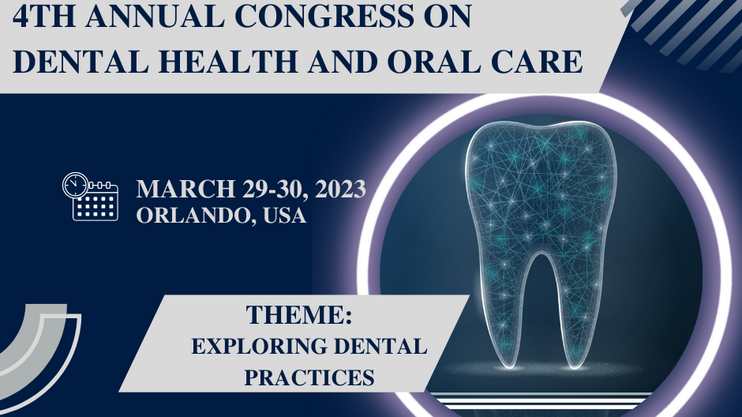 4TH ANNUAL CONGRESS ON DENTAL HEALTH AND ORAL CARE

MARCH 29-30, 2023
ORLANDO, USA

THEME:
EXPLORING DENTAL PRACTICES